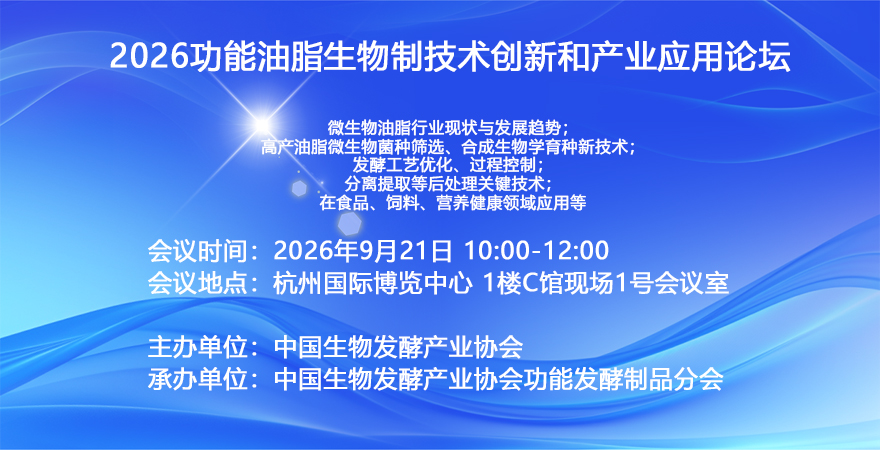 2026功能油脂生物制技术创新和产业应用论坛

微生物油脂行业现状与发展趋势；
高产油脂微生物菌种筛选、合成生物学育种新技术；
发酵工艺优化、过程控制；
分离提取等后处理关键技术；
在食品、饲料、营养健康领域应用等

会议时间：2026年9月21日 10:00-12:00
会议地点：杭州国际博览中心 1楼C馆现场1号会议室

主办单位：中国生物发酵产业协会
承办单位：中国生物发酵产业协会功能发酵制品分会